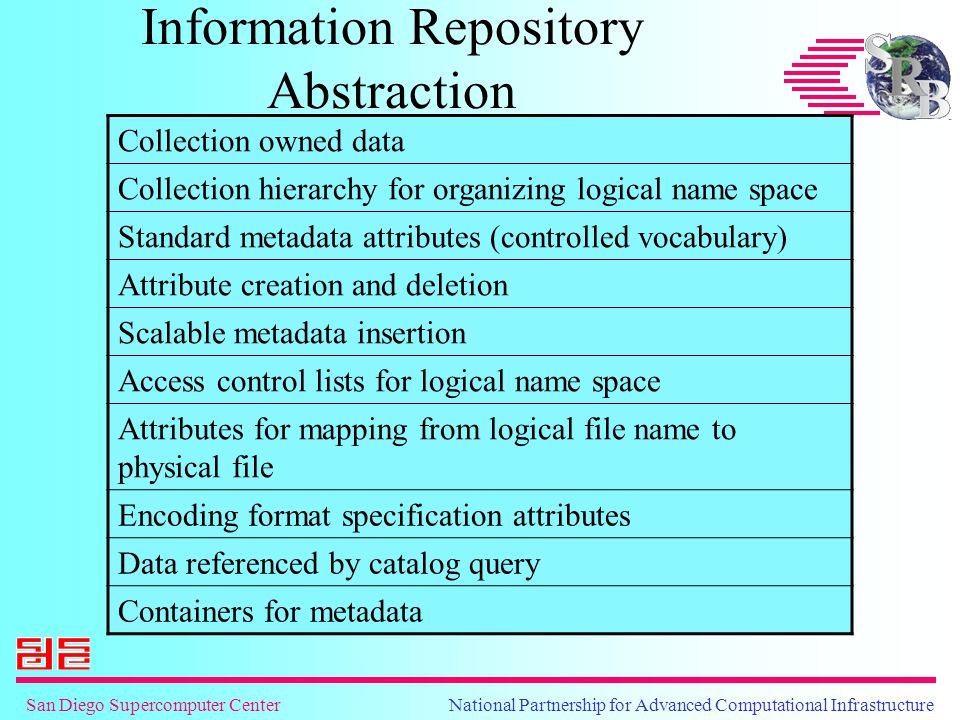 Information Repository Abstraction

SRB

| Collection owned data |
|---|
| Collection hierarchy for organizing logical name space |
| Standard metadata attributes (controlled vocabulary) |
| Attribute creation and deletion |
| Scalable metadata insertion |
| Access control lists for logical name space |
| Attributes for mapping from logical file name to physical file |
| Encoding format specification attributes |
| Data referenced by catalog query |
| Containers for metadata |

San Diego Supercomputer Center

National Partnership for Advanced Computational Infrastructure